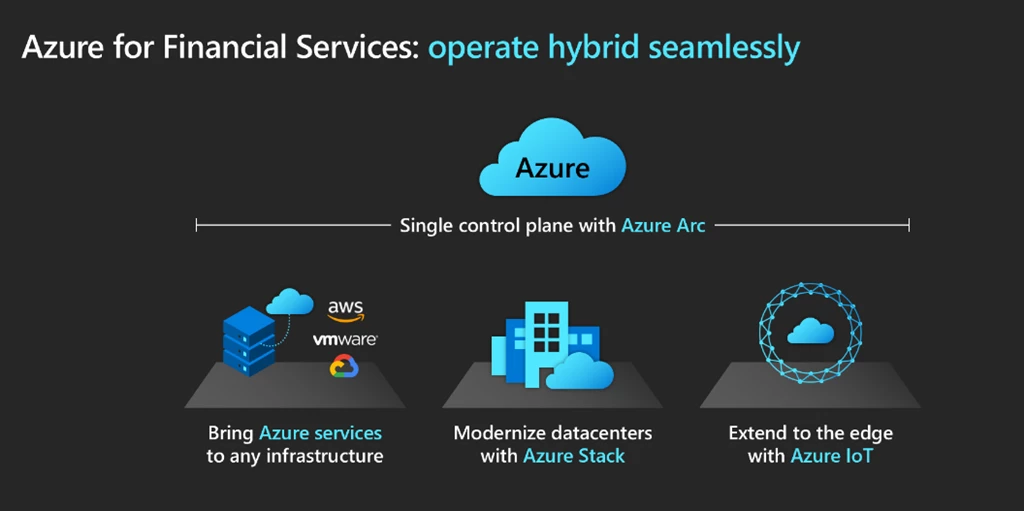 Azure for Financial Services: operate hybrid seamlessly

Azure

Single control plane with Azure Arc

aws

vmware

Bring Azure services to any infrastructure

Modernize datacenters with Azure Stack

Extend to the edge with Azure IoT